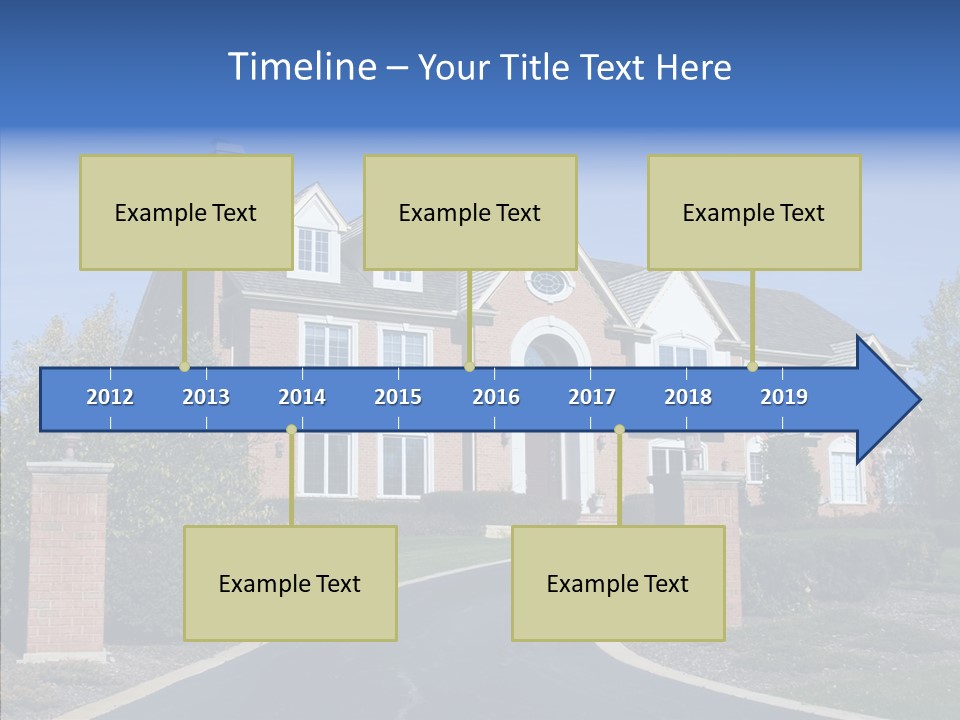 Timeline – Your Title Text Here

Example Text

Example Text

Example Text

2012 2013 2014 2015 2016 2017 2018 2019

Example Text

Example Text